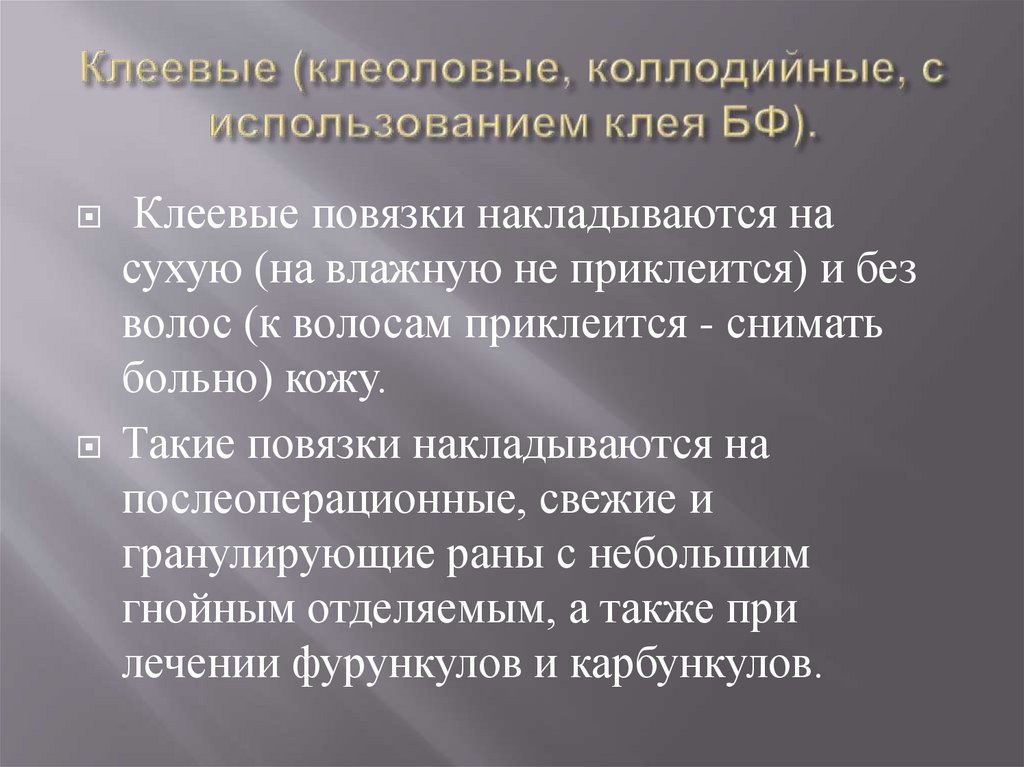 Клеевые (клеоловые, коллодийные, с использованием клея БФ).

Клеевые повязки накладываются на сухую (на влажную не приклеится) и без волос (к волосам приклеится - снимать больно) кожу.

Такие повязки накладываются на послеоперационные, свежие и гранулирующие раны с небольшим гнойным отделяемым, а также при лечении фурункулов и карбункулов.